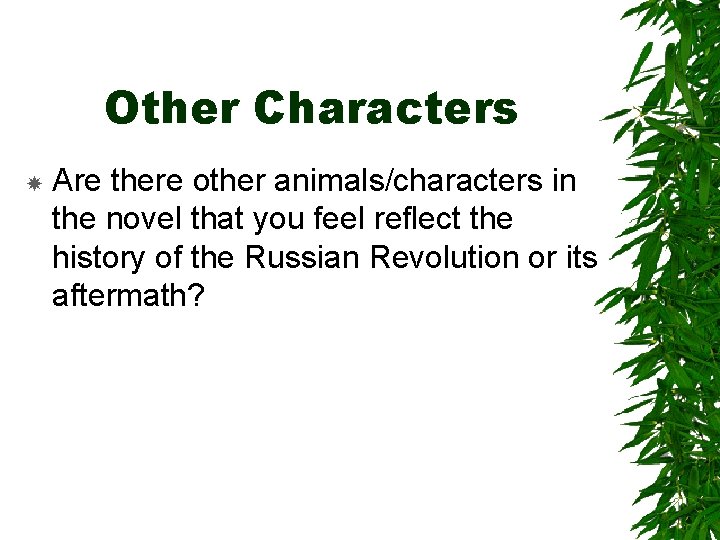 Other Characters

Are there other animals/characters in the novel that you feel reflect the history of the Russian Revolution or its aftermath?